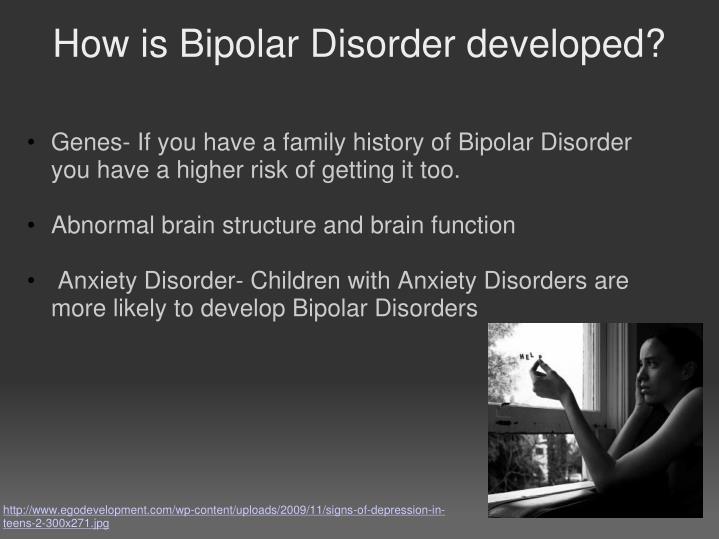 How is Bipolar Disorder developed?

• Genes- If you have a family history of Bipolar Disorder you have a higher risk of getting it too.

• Abnormal brain structure and brain function

• Anxiety Disorder- Children with Anxiety Disorders are more likely to develop Bipolar Disorders

HELP

http://www.egodevelopment.com/wp-content/uploads/2009/11/signs-of-depression-in-teens-2-300x271.jpg